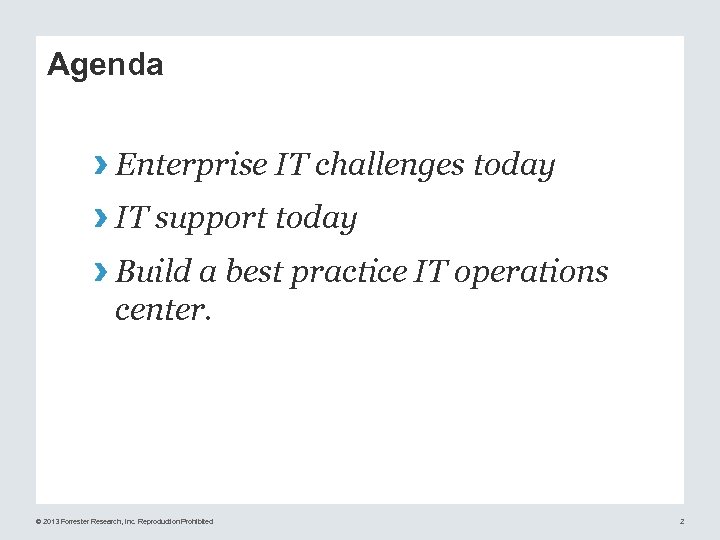 Agenda

› Enterprise IT challenges today

› IT support today

› Build a best practice IT operations center.

© 2013 Forrester Research, Inc. Reproduction Prohibited

2